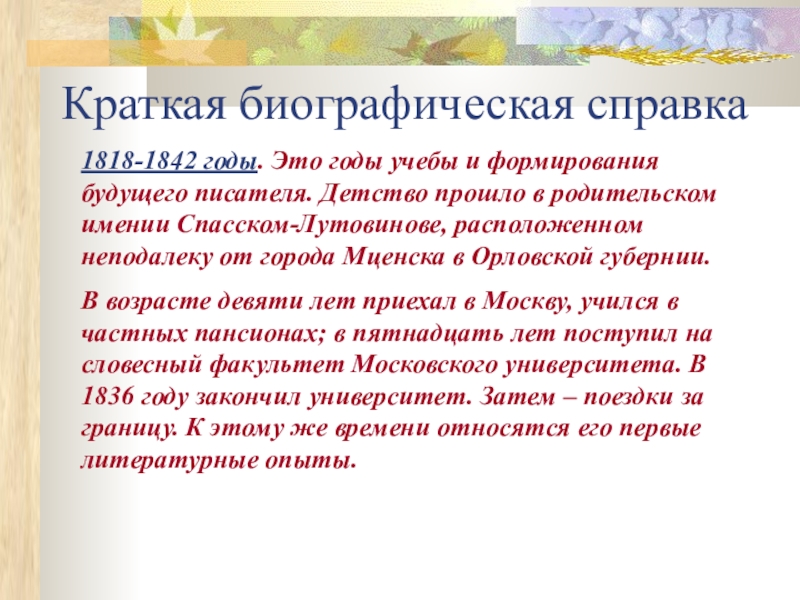 Краткая биографическая справка

1818-1842 годы. Это годы учебы и формирования будущего писателя. Детство прошло в родительском имении Спасском-Лутовинове, расположенном неподалеку от города Мценска в Орловской губернии.

В возрасте девяти лет приехал в Москву, учился в частных пансионах; в пятнадцать лет поступил на словесный факультет Московского университета. В 1836 году закончил университет. Затем – поездки за границу. К этому же времени относятся его первые литературные опыты.